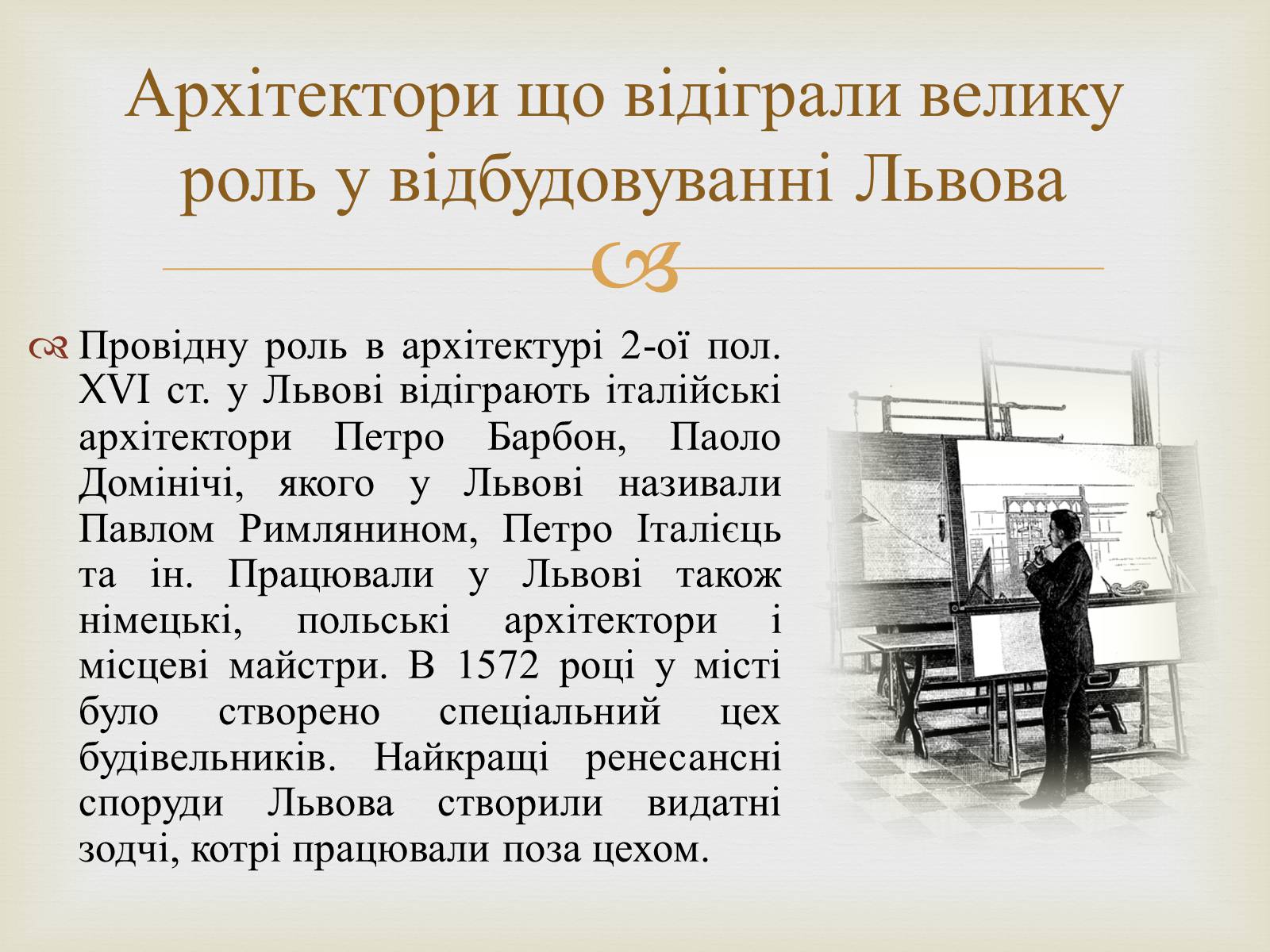 Архітектори що відіграли велику роль у відбудовуванні Львова

Провідну роль в архітектурі 2-ої пол. XVI ст. у Львові відіграють італійські архітектори Петро Барбон, Паоло Домінічі, якого у Львові називали Павлом Римлянином, Петро Італієць та ін. Працювали у Львові також німецькі, польські архітектори і місцеві майстри. В 1572 році у місті було створено спеціальний цех будівельників. Найкращі ренесансні споруди Львова створили видатні зодчі, котрі працювали поза цехом.